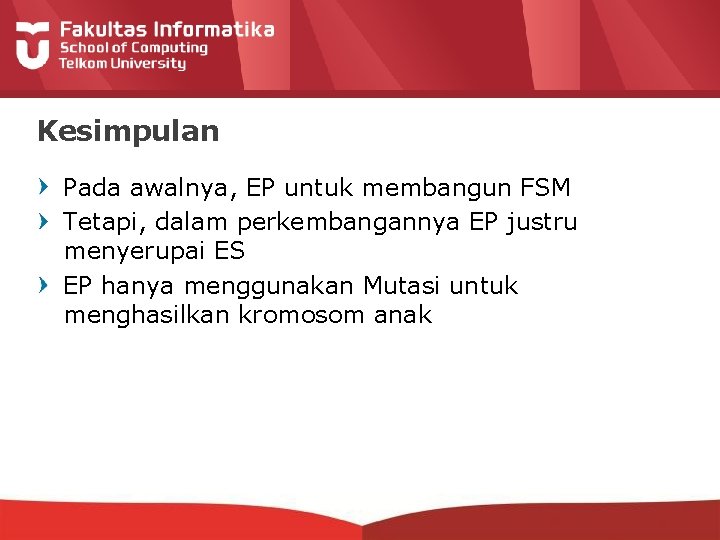 Fakultas Informatika
School of Computing
Telkom University

Kesimpulan

Pada awalnya, EP untuk membangun FSM

Tetapi, dalam perkembangannya EP justru menyerupai ES

EP hanya menggunakan Mutasi untuk menghasilkan kromosom anak